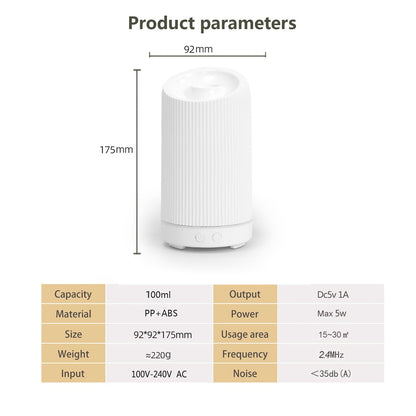 Product parameters

92mm

175mm

| Capacity | 100ml | Output | Dc5v 1A |
|---|---|---|---|
| Material | PP+ABS | Power | Max 5w |
| Size | 92*92*175mm | Usage area | 15~30㎡ |
| Weight | ≈220g | Frequency | 2.4MHz |
| Input | 100V-240V AC | Noise | ＜35db (A) |